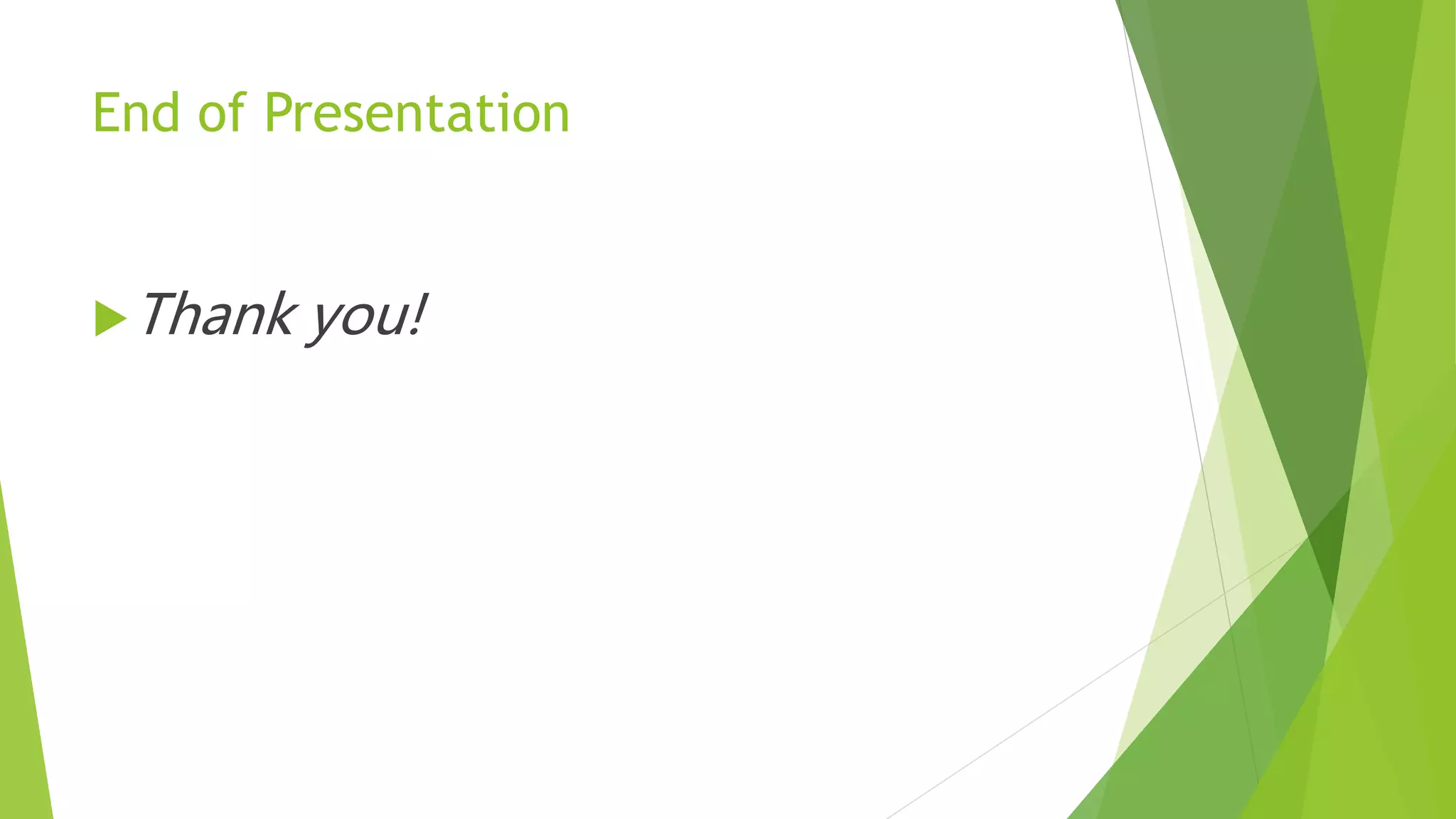 End of Presentation

Thank you!